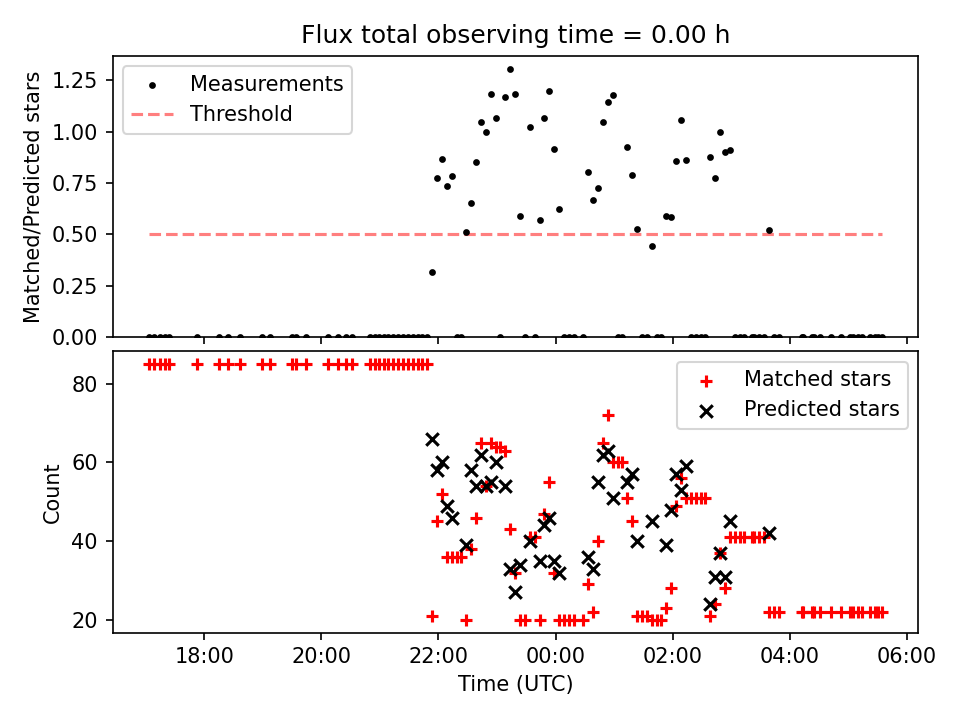 Flux total observing time = 0.00 h

Measurements
Threshold

Matched/Predicted stars

1.25
1.00
0.75
0.50
0.25
0.00

Matched stars
Predicted stars

Count

80
60
40
20

18:00
20:00
22:00
00:00
02:00
04:00
06:00

Time (UTC)